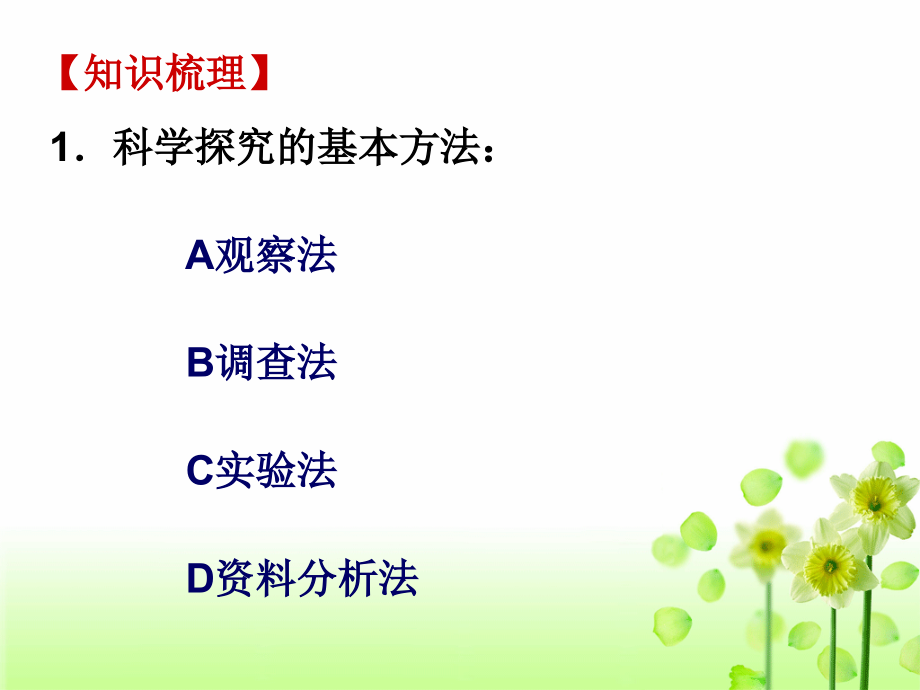 【知识梳理】

1．科学探究的基本方法：

A观察法

B调查法

C实验法

D资料分析法